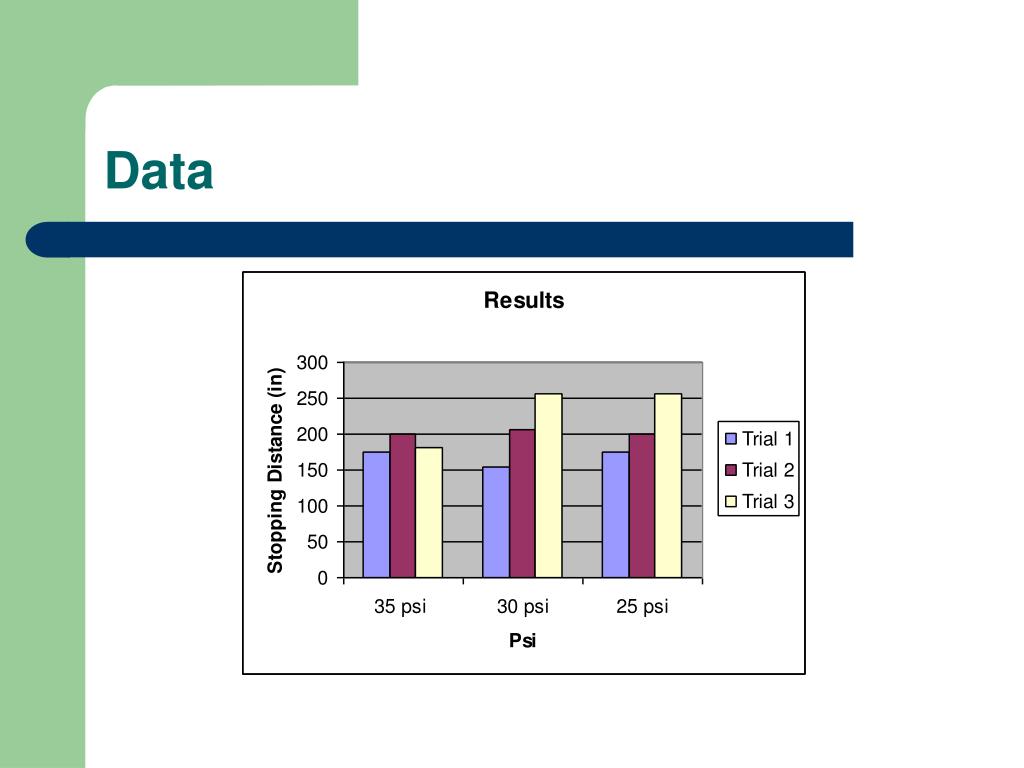 Data

Results

Stopping Distance (in)

300
250
200
150
100
50
0

35 psi
30 psi
25 psi

Psi

Trial 1
Trial 2
Trial 3